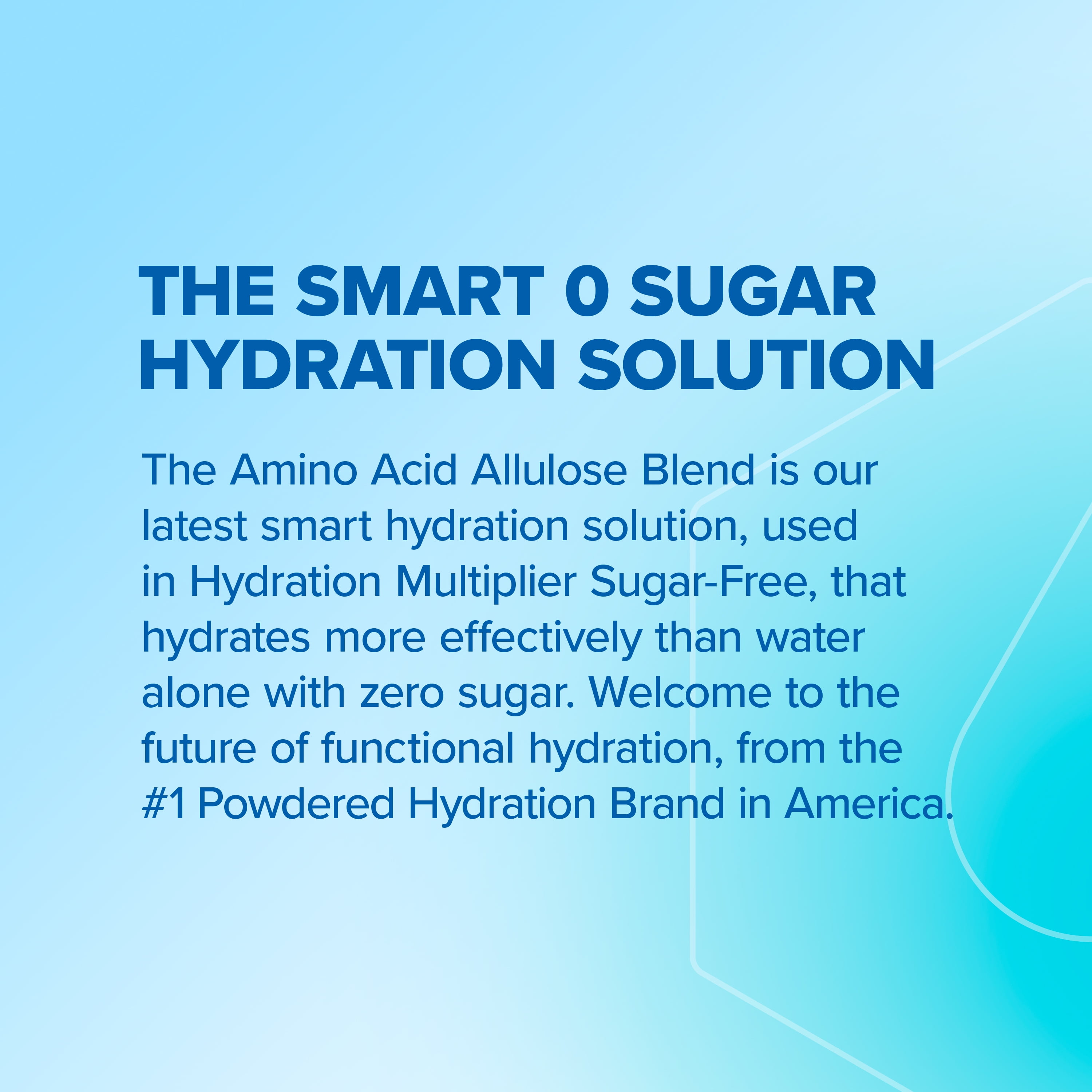 THE SMART 0 SUGAR HYDRATION SOLUTION

The Amino Acid Allulose Blend is our latest smart hydration solution, used in Hydration Multiplier Sugar-Free, that hydrates more effectively than water alone with zero sugar. Welcome to the future of functional hydration, from the #1 Powdered Hydration Brand in America.